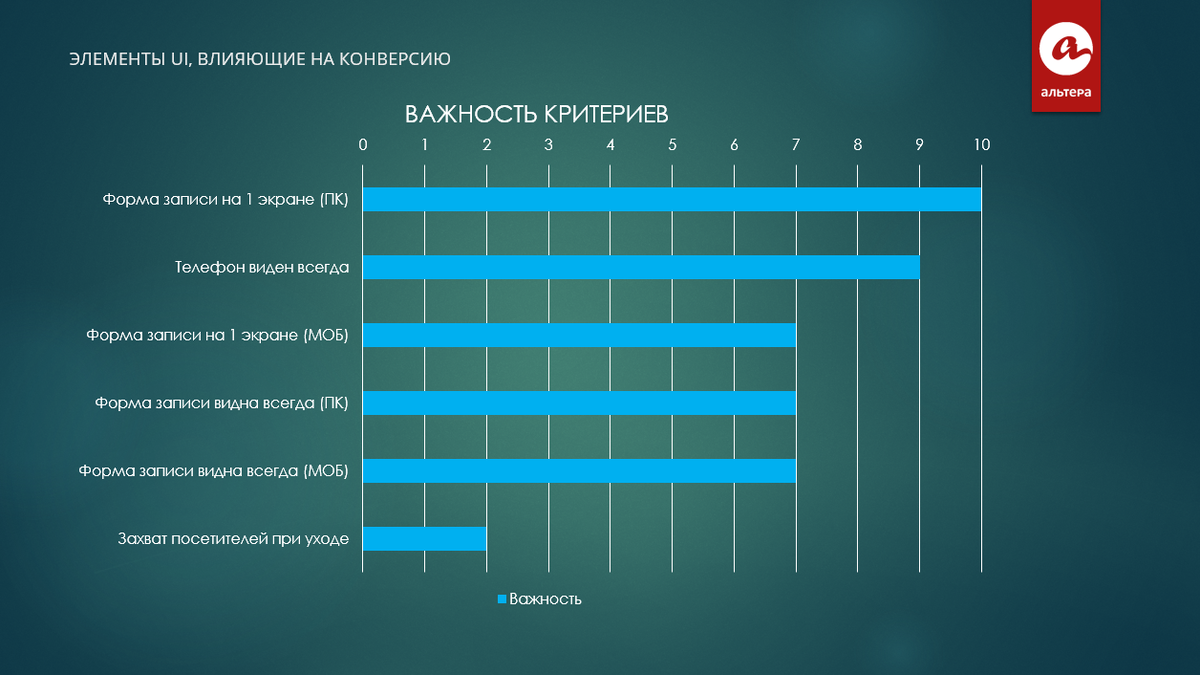 ЭЛЕМЕНТЫ UI, ВЛИЯЮЩИЕ НА КОНВЕРСИЮ

альтера

ВАЖНОСТЬ КРИТЕРИЕВ

0 1 2 3 4 5 6 7 8 9 10

Форма записи на 1 экране (ПК)

Телефон виден всегда

Форма записи на 1 экране (МОБ)

Форма записи видна всегда (ПК)

Форма записи видна всегда (МОБ)

Захват посетителей при уходе

Важность